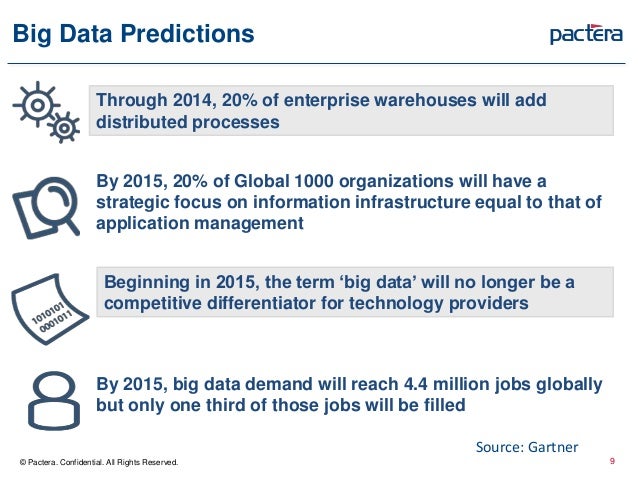 Big Data Predictions

pactera

Through 2014, 20% of enterprise warehouses will add distributed processes

By 2015, 20% of Global 1000 organizations will have a strategic focus on information infrastructure equal to that of application management

1010101
0001011

Beginning in 2015, the term ‘big data’ will no longer be a competitive differentiator for technology providers

By 2015, big data demand will reach 4.4 million jobs globally but only one third of those jobs will be filled

Source: Gartner

© Pactera. Confidential. All Rights Reserved.

9